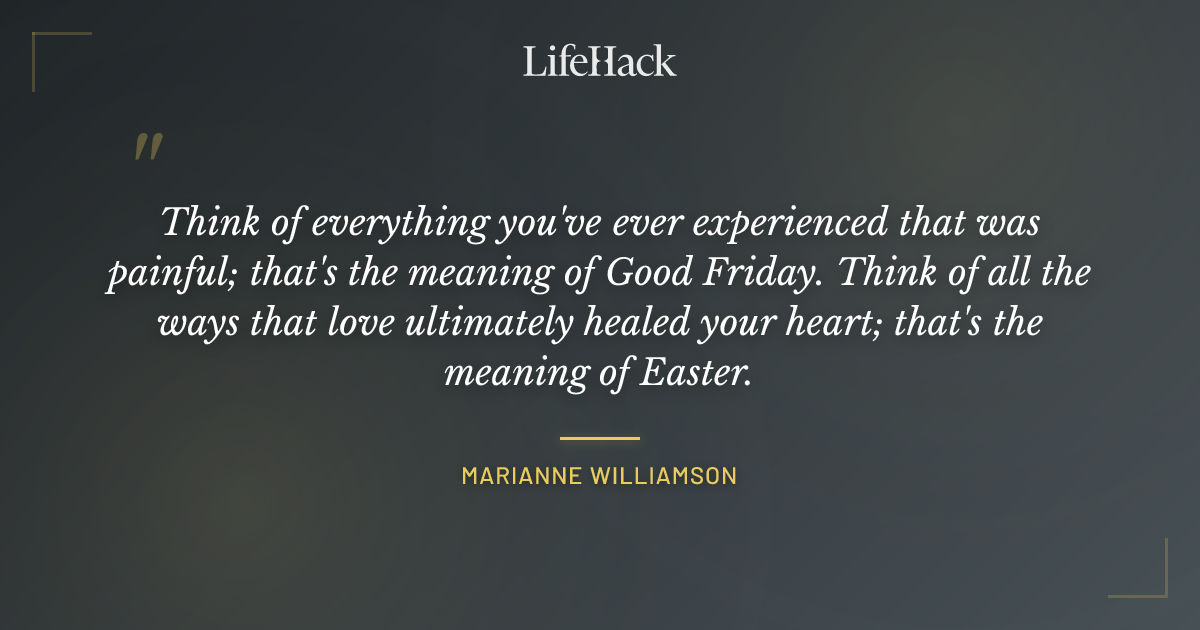 LifeHack

"

Think of everything you've ever experienced that was painful; that's the meaning of Good Friday. Think of all the ways that love ultimately healed your heart; that's the meaning of Easter.

MARIANNE WILLIAMSON